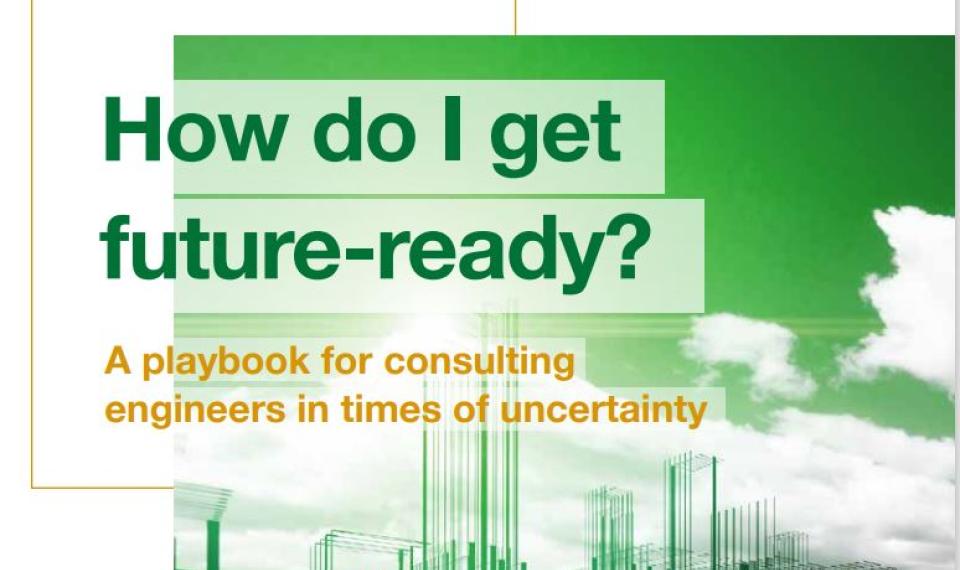 How do I get future-ready?

A playbook for consulting engineers in times of uncertainty